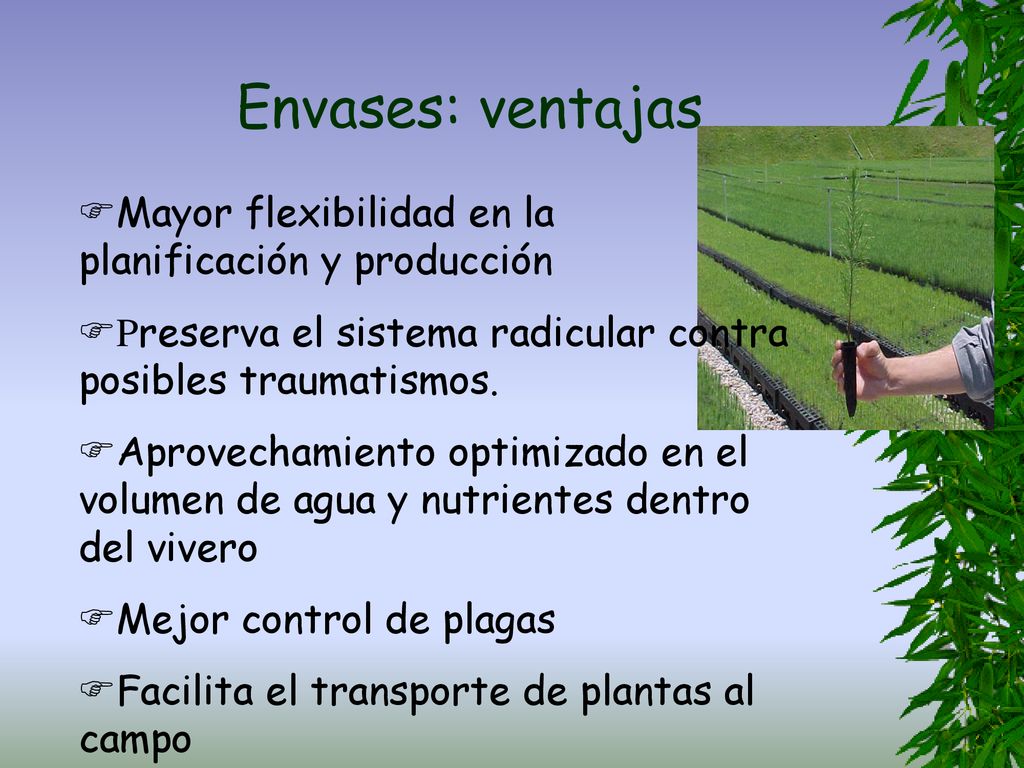 Envases: ventajas

☞Mayor flexibilidad en la planificación y producción

☞Preserva el sistema radicular contra posibles traumatismos.

☞Aprovechamiento optimizado en el volumen de agua y nutrientes dentro del vivero

☞Mejor control de plagas

☞Facilita el transporte de plantas al campo